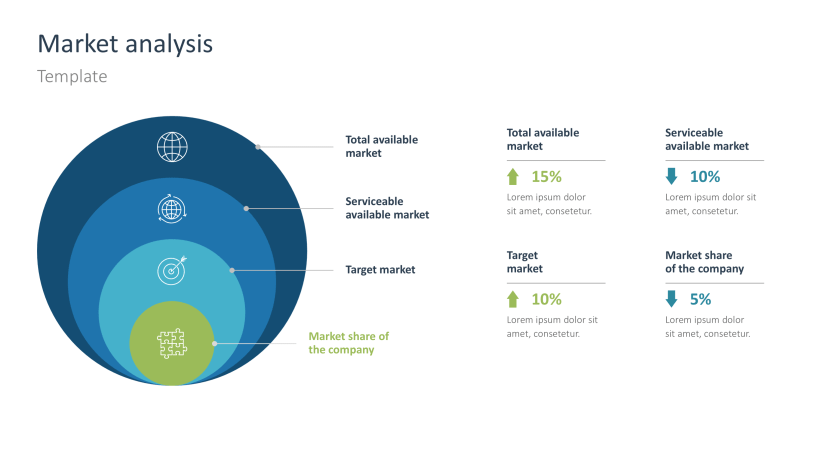 Market analysis

Template

Total available market

Serviceable available market

Target market

Market share of the company

Total available market

15%

Lorem ipsum dolor sit amet, consetetur.

Serviceable available market

10%

Lorem ipsum dolor sit amet, consetetur.

Target market

10%

Lorem ipsum dolor sit amet, consetetur.

Market share of the company

5%

Lorem ipsum dolor sit amet, consetetur.